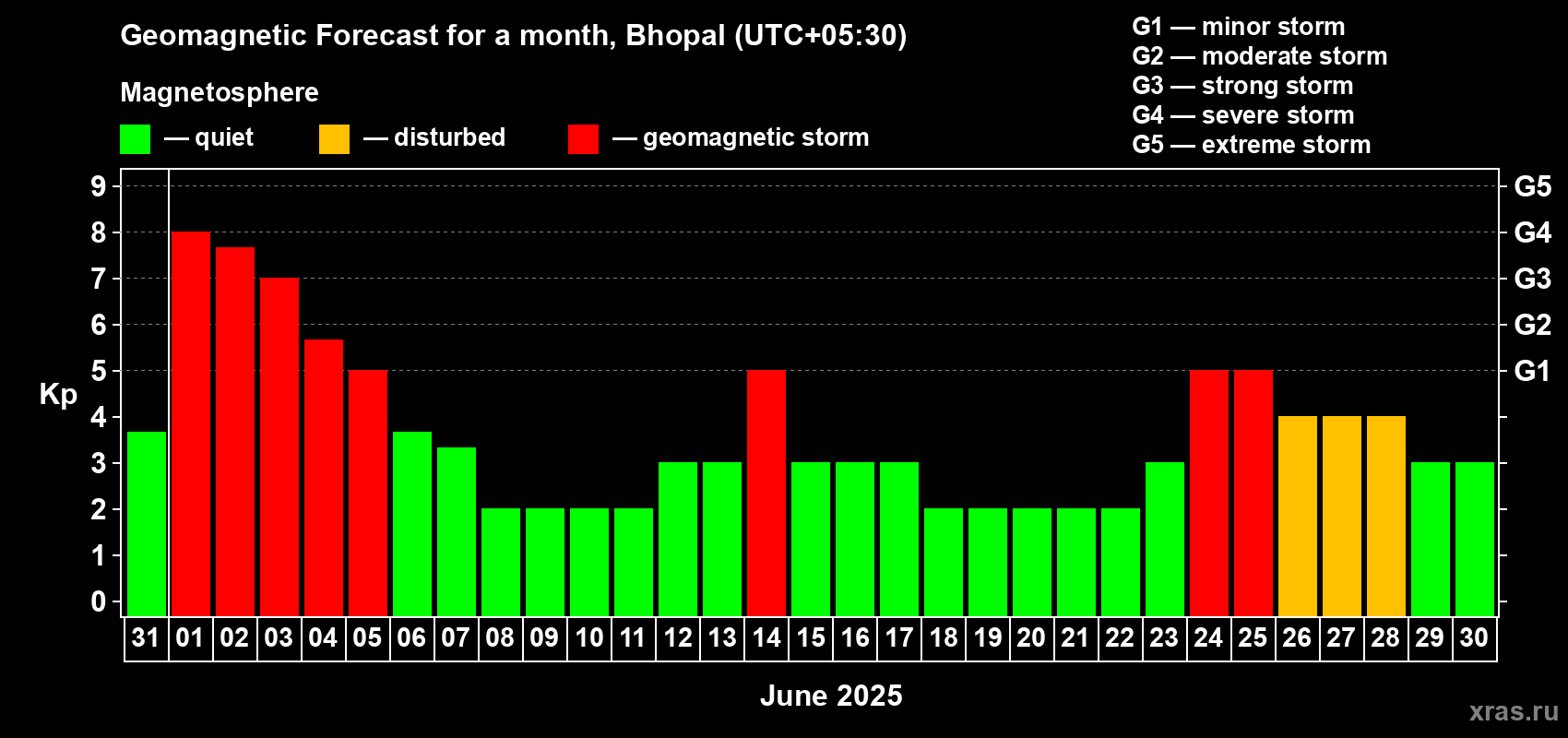 Geomagnetic Forecast for a month, Bhopal (UTC+05:30)

Magnetosphere

— quiet — disturbed — geomagnetic storm

G1 — minor storm
G2 — moderate storm
G3 — strong storm
G4 — severe storm
G5 — extreme storm

Kp

9
8
7
6
5
4
3
2
1
0

G5
G4
G3
G2
G1

31 01 02 03 04 05 06 07 08 09 10 11 12 13 14 15 16 17 18 19 20 21 22 23 24 25 26 27 28 29 30

June 2025

xras.ru